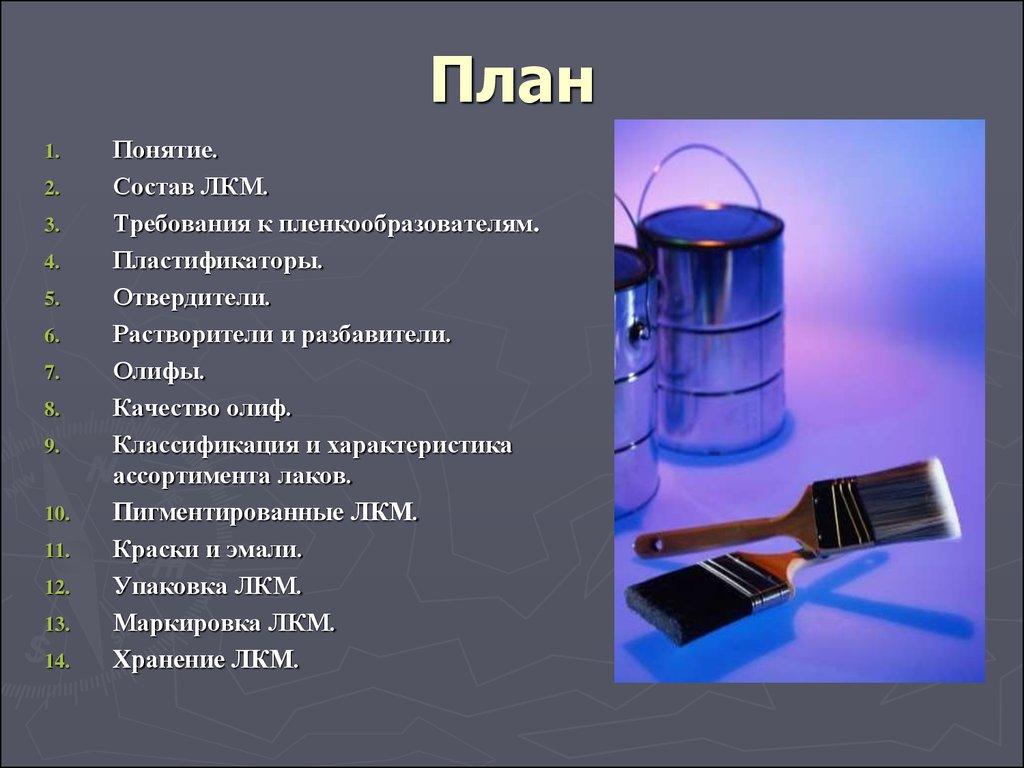 План

1. Понятие.
2. Состав ЛКМ.
3. Требования к пленкообразователям.
4. Пластификаторы.
5. Отвердители.
6. Растворители и разбавители.
7. Олифы.
8. Качество олиф.
9. Классификация и характеристика ассортимента лаков.
10. Пигментированные ЛКМ.
11. Краски и эмали.
12. Упаковка ЛКМ.
13. Маркировка ЛКМ.
14. Хранение ЛКМ.